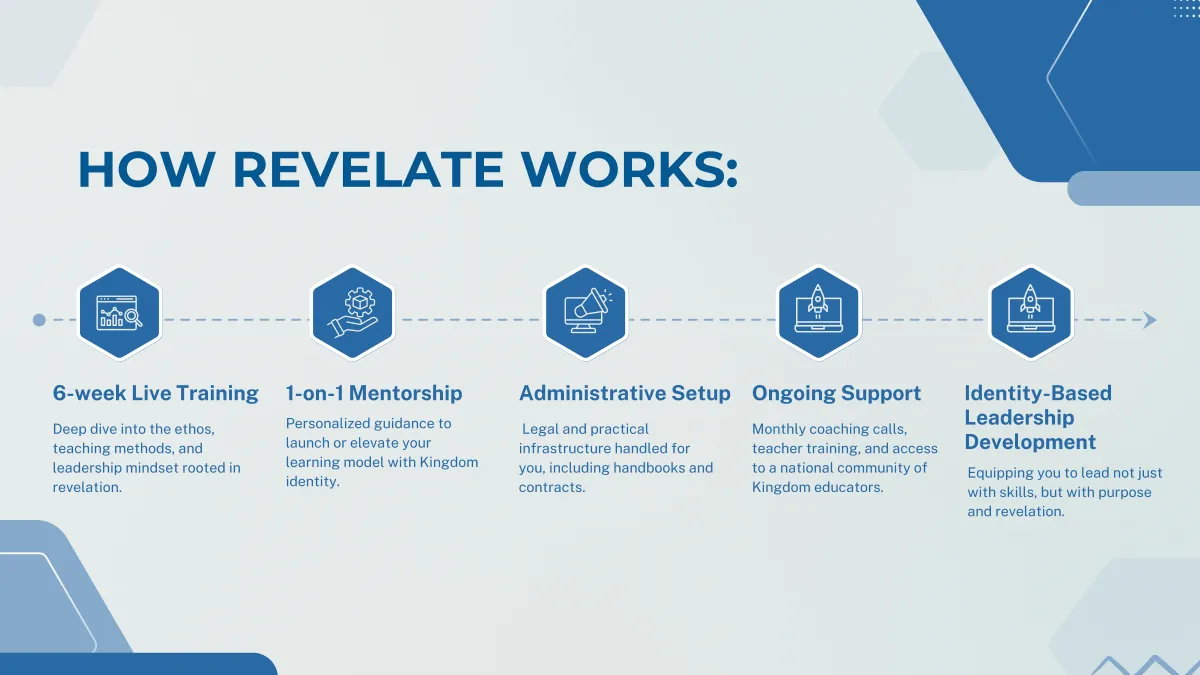 HOW REVELATE WORKS:

6-week Live Training

Deep dive into the ethos, teaching methods, and leadership mindset rooted in revelation.

1-on-1 Mentorship

Personalized guidance to launch or elevate your learning model with Kingdom identity.

Administrative Setup

Legal and practical infrastructure handled for you, including handbooks and contracts.

Ongoing Support

Monthly coaching calls, teacher training, and access to a national community of Kingdom educators.

Identity-Based Leadership Development

Equipping you to lead not just with skills, but with purpose and revelation.